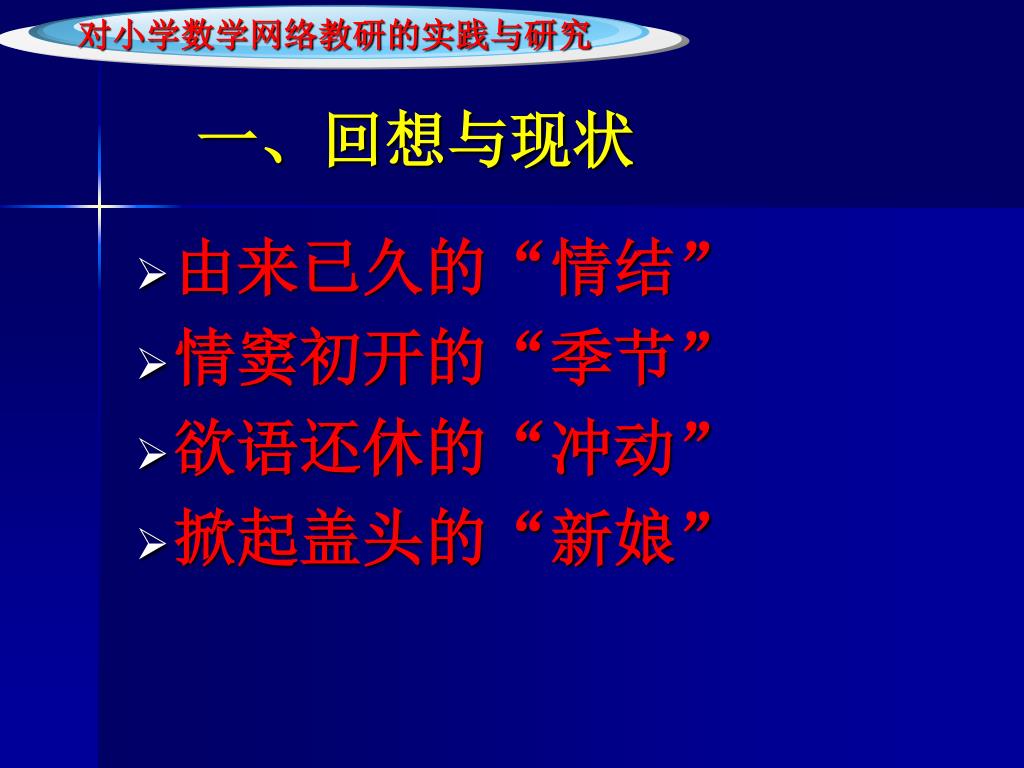 对小学数学网络教研的实践与研究

一、回想与现状

➢由来已久的“情结”
➢情窦初开的“季节”
➢欲语还休的“冲动”
➢掀起盖头的“新娘”